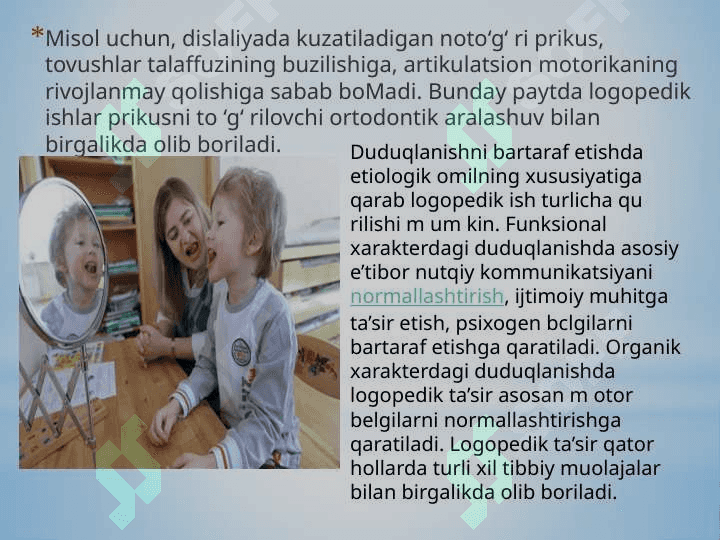 *Misol uchun, dislaliyada kuzatiladigan noto‘g‘ ri prikus, tovushlar talaffuzining buzilishiga, artikulatsion motorikaning rivojlanmay qolishiga sabab boMadi. Bunday paytda logopedik ishlar prikusni to ‘g‘ rilovchi ortodontik aralashuv bilan birgalikda olib boriladi.

Duduqlanishni bartaraf etishda etiologik omilning xususiyatiga qarab logopedik ish turlicha qu rilishi m um kin. Funksional xarakterdagi duduqlanishda asosiy e’tibor nutqiy kommunikatsiyani normallashtirish, ijtimoiy muhitga ta’sir etish, psixogen bclgilarni bartaraf etishga qaratiladi. Organik xarakterdagi duduqlanishda logopedik ta’sir asosan m otor belgilarni normallashtirishga qaratiladi. Logopedik ta’sir qator hollarda turli xil tibbiy muolajalar bilan birgalikda olib boriladi.